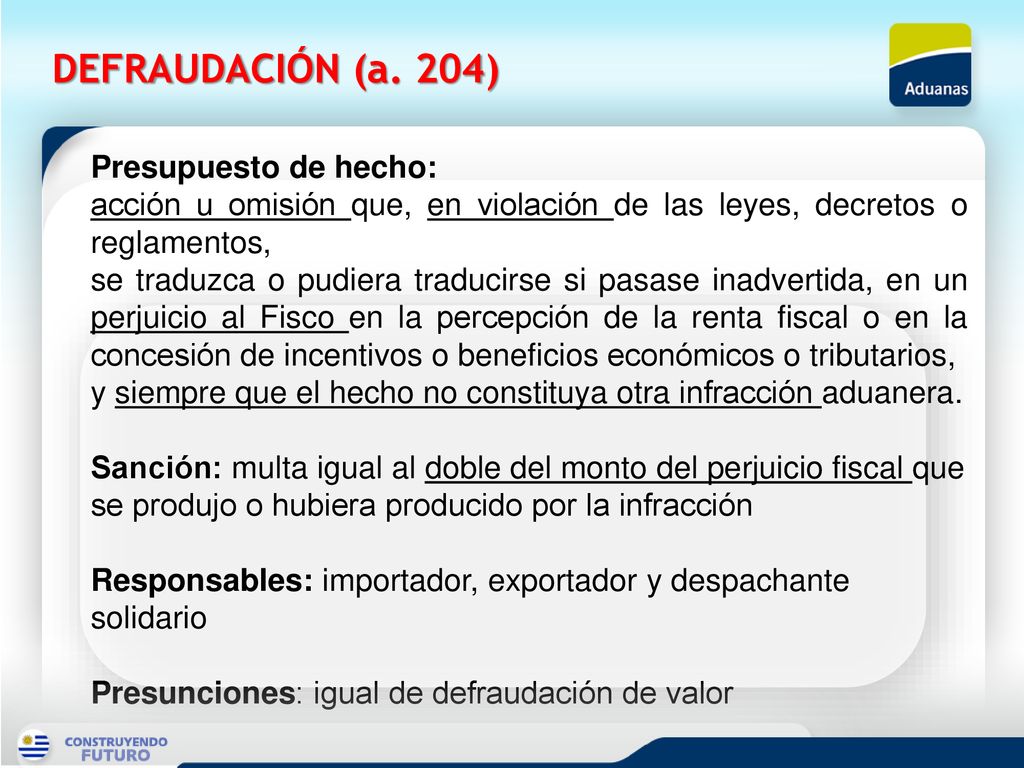 DEFRAUDACIÓN (a. 204)

Aduanas

Presupuesto de hecho:
acción u omisión que, en violación de las leyes, decretos o reglamentos,
se traduzca o pudiera traducirse si pasase inadvertida, en un perjuicio al Fisco en la percepción de la renta fiscal o en la concesión de incentivos o beneficios económicos o tributarios,
y siempre que el hecho no constituya otra infracción aduanera.

Sanción: multa igual al doble del monto del perjuicio fiscal que se produjo o hubiera producido por la infracción

Responsables: importador, exportador y despachante solidario

Presunciones: igual de defraudación de valor

CONSTRUYENDO FUTURO